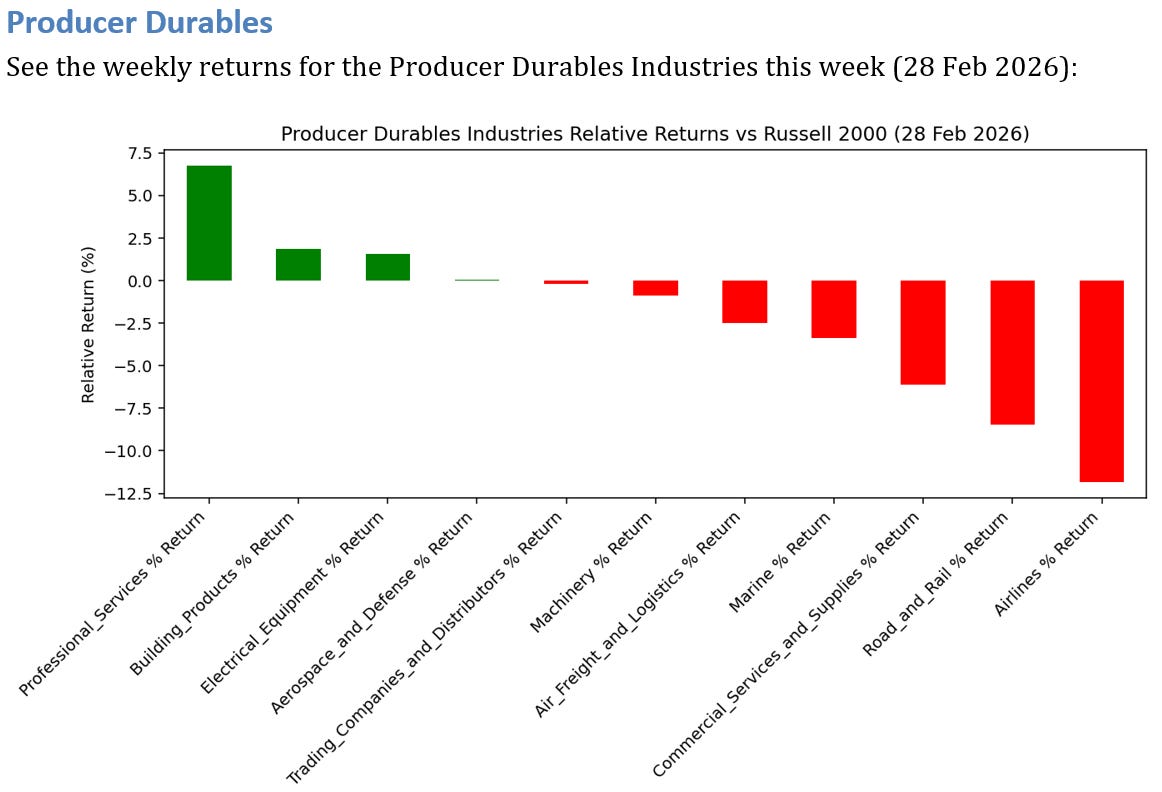 Producer Durables

See the weekly returns for the Producer Durables Industries this week (28 Feb 2026):

Producer Durables Industries Relative Returns vs Russell 2000 (28 Feb 2026)

Relative Return (%)

7.5
5.0
2.5
0.0
−2.5
−5.0
−7.5
−10.0
−12.5

Professional_Services % Return
Building_Products % Return
Electrical_Equipment % Return
Aerospace_and_Defense % Return
Trading_Companies_and_Distributors % Return
Machinery % Return
Air_Freight_and_Logistics % Return
Marine % Return
Commercial_Services_and_Supplies % Return
Road_and_Rail % Return
Airlines % Return